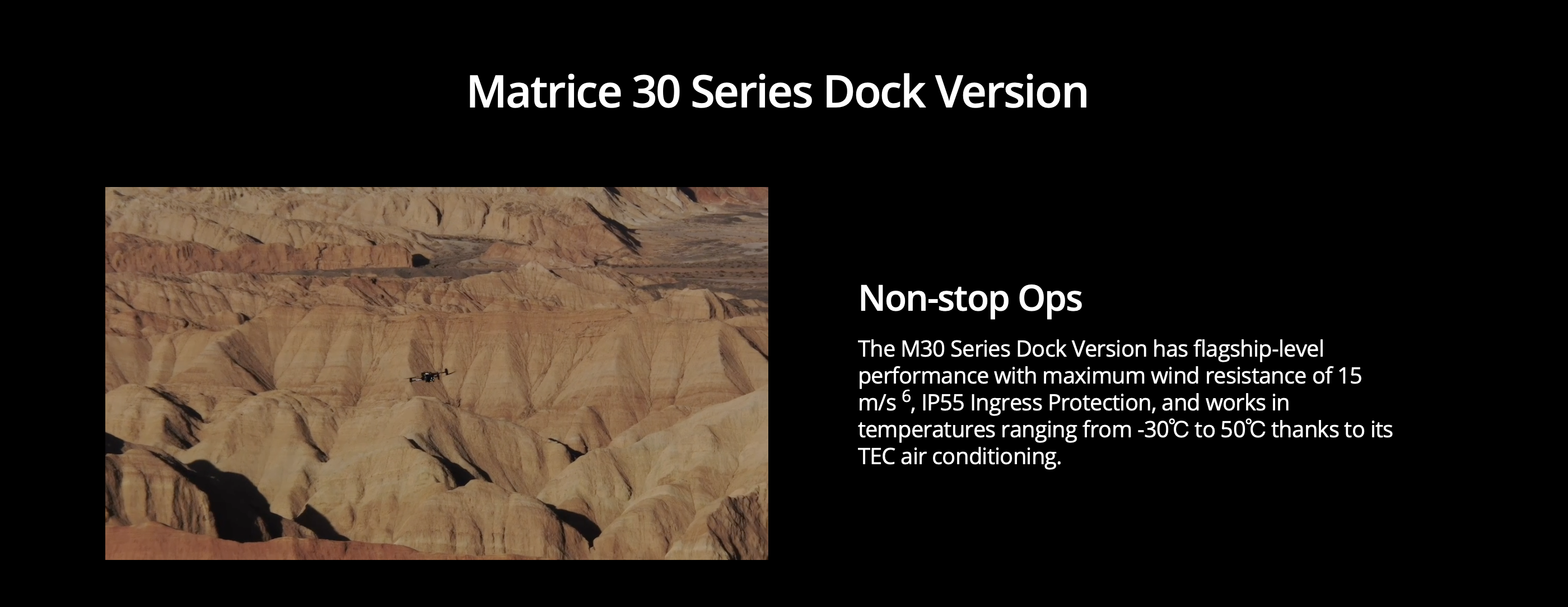 Matrice 30 Series Dock Version

Non-stop Ops

The M30 Series Dock Version has flagship-level performance with maximum wind resistance of 15 m/s $^6$, IP55 Ingress Protection, and works in temperatures ranging from -30℃ to 50℃ thanks to its TEC air conditioning.